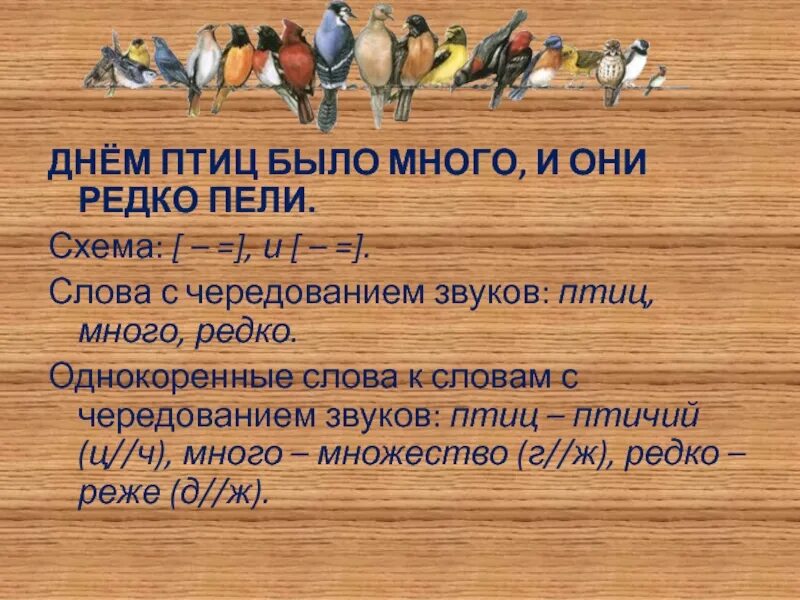 ДНЁМ ПТИЦ БЫЛО МНОГО, И ОНИ РЕДКО ПЕЛИ.

Схема: [ – =], и [ – =].

Слова с чередованием звуков: птиц, много, редко.

Однокоренные слова к словам с чередованием звуков: птиц – птичий (ц//ч), много – множество (г//ж), редко – реже (д//ж).